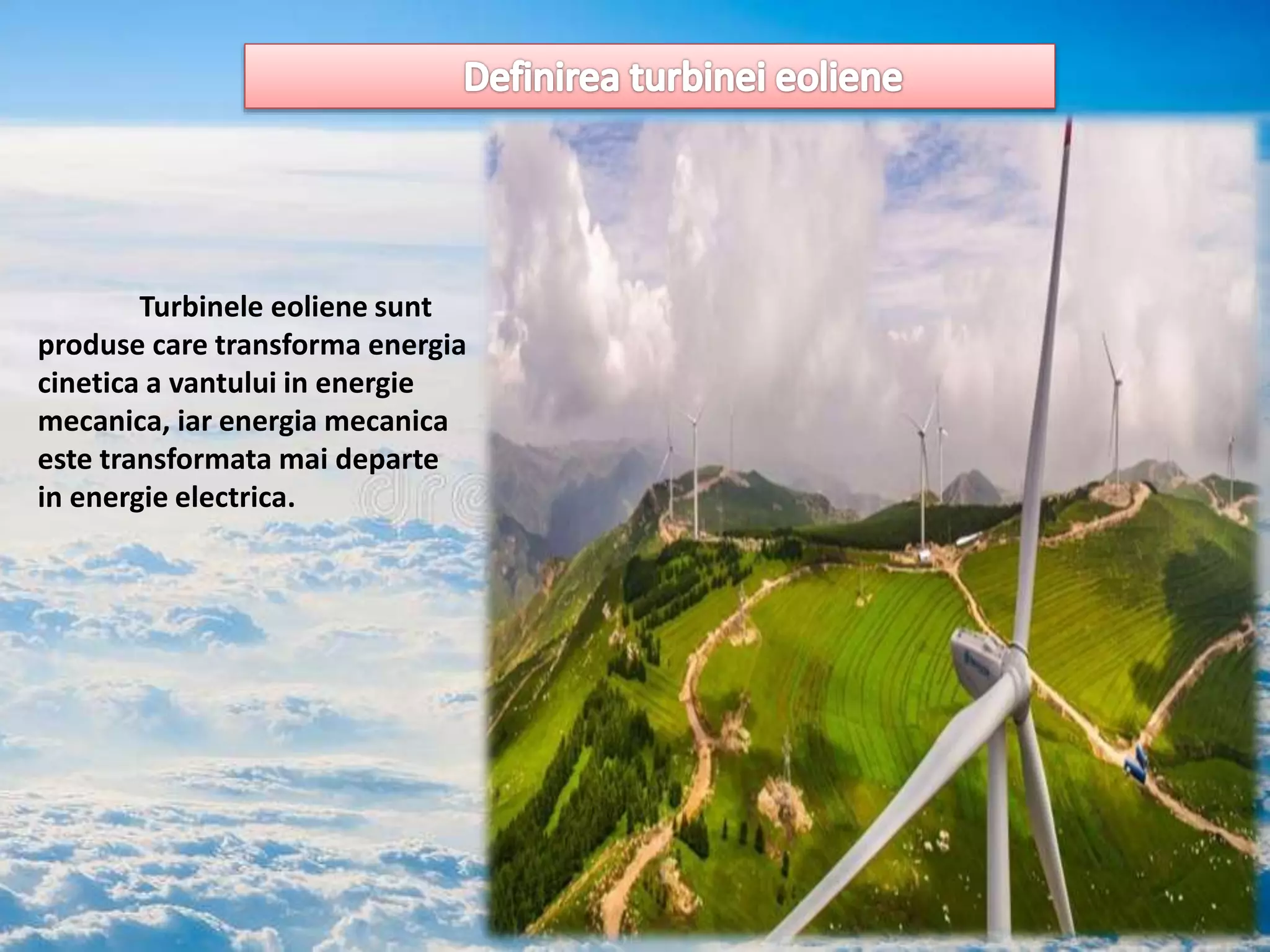 Definirea turbinei eoliene

Turbinele eoliene sunt produse care transforma energia cinetica a vantului in energie mecanica, iar energia mecanica este transformata mai departe in energie electrica.